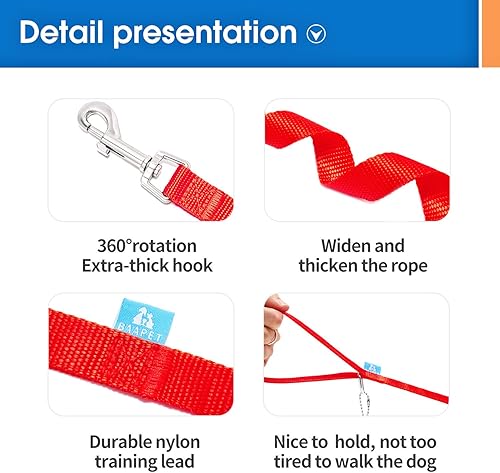 Detail presentation

360°rotation
Extra-thick hook

Widen and
thicken the rope

BAAPET

Durable nylon
training lead

Nice to  hold, not too
tired to walk the dog